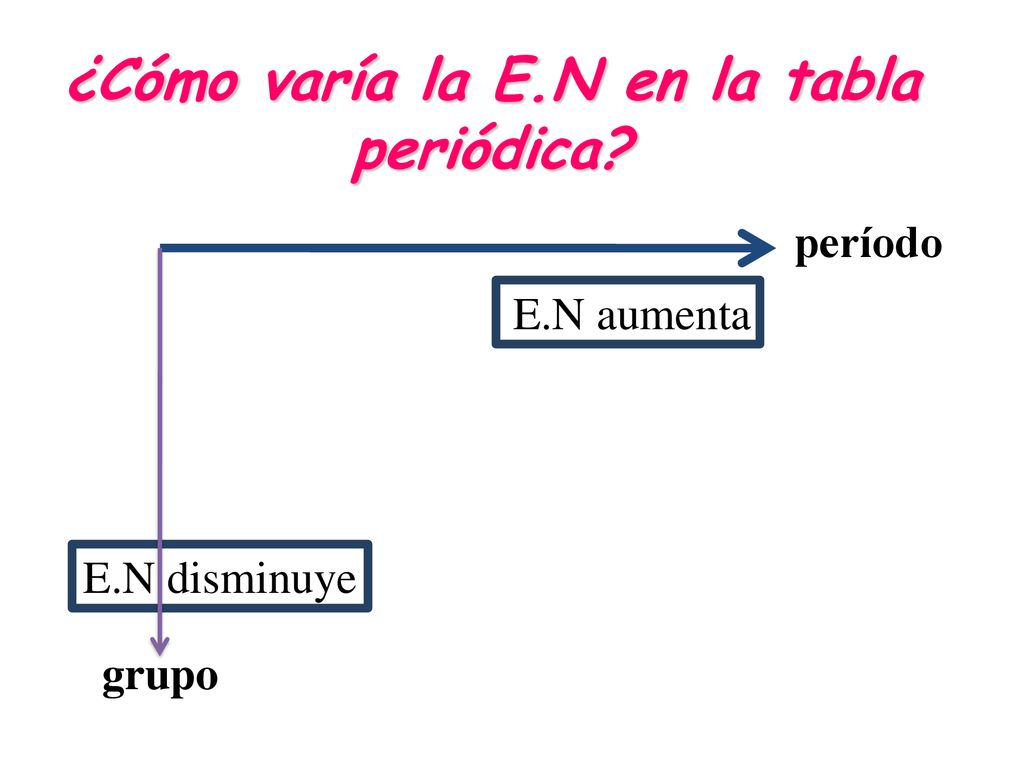 ¿Cómo varía la E.N en la tabla periódica?

período

E.N aumenta

E.N disminuye

grupo